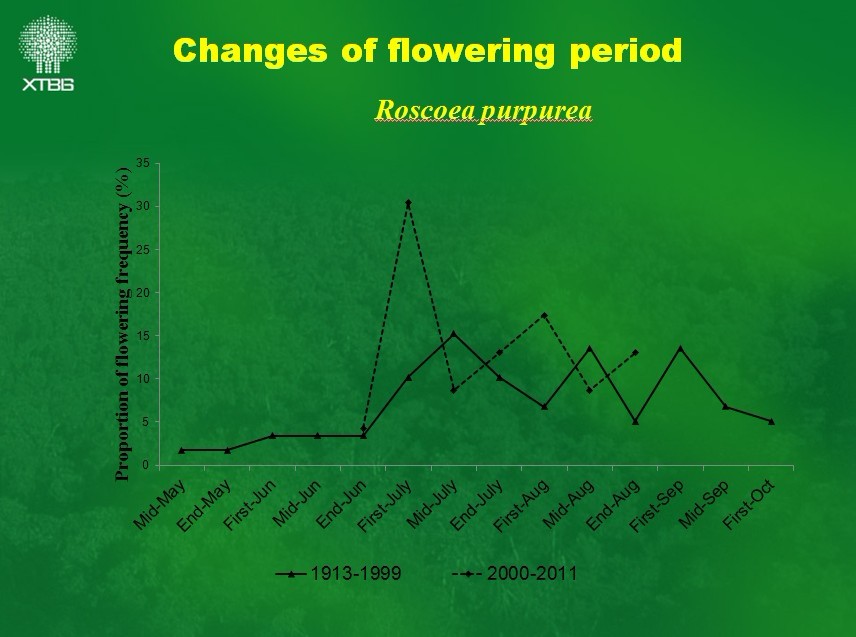 XTBG

Changes of flowering period

Roscoea purpurea

Proportion of flowering frequency (%)

35
30
25
20
15
10
5
0

Mid-May
End-May
First-Jun
Mid-Jun
End-Jun
First-July
Mid-July
End-July
First-Aug
Mid-Aug
End-Aug
First-Sep
Mid-Sep
First-Oct

1913-1999
2000-2011